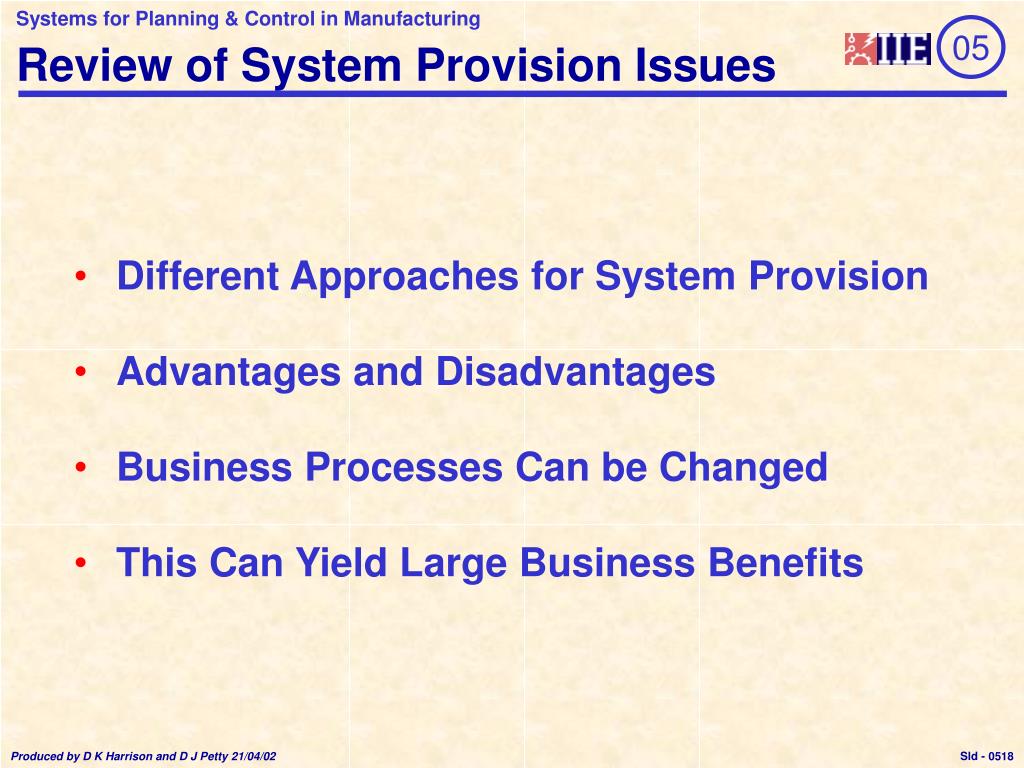 Systems for Planning & Control in Manufacturing

Review of System Provision Issues

IIE 05

• Different Approaches for System Provision

• Advantages and Disadvantages

• Business Processes Can be Changed

• This Can Yield Large Business Benefits

Produced by D K Harrison and D J Petty 21/04/02

Sld - 0518